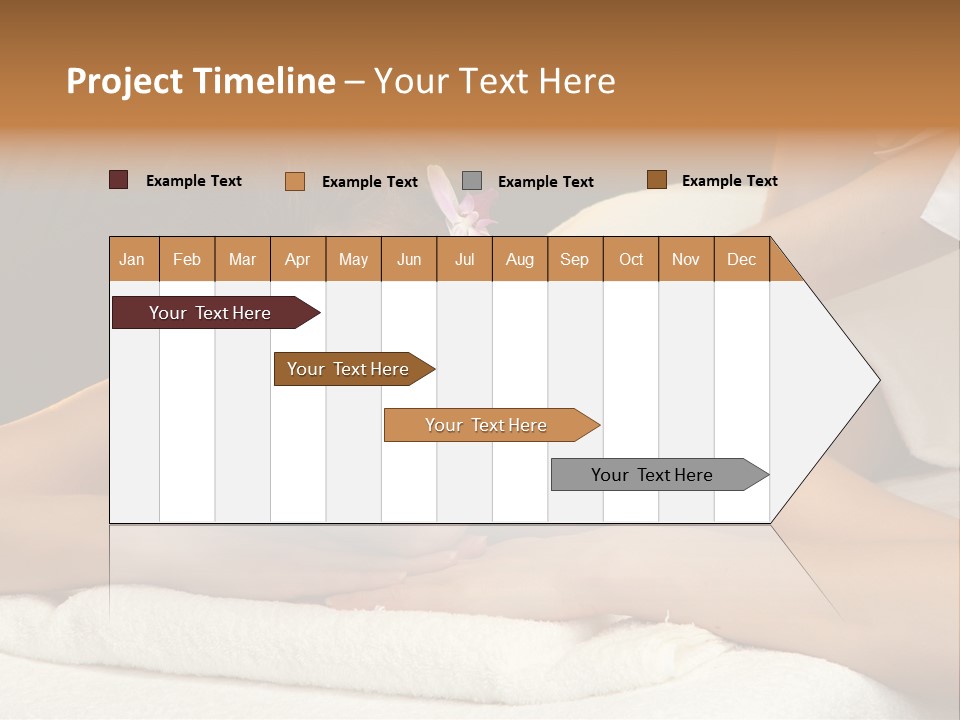 Project Timeline – Your Text Here

Example Text Example Text Example Text Example Text

| Jan | Feb | Mar | Apr | May | Jun | Jul | Aug | Sep | Oct | Nov | Dec |
|---|---|---|---|---|---|---|---|---|---|---|---|

Your Text Here

Your Text Here

Your Text Here

Your Text Here